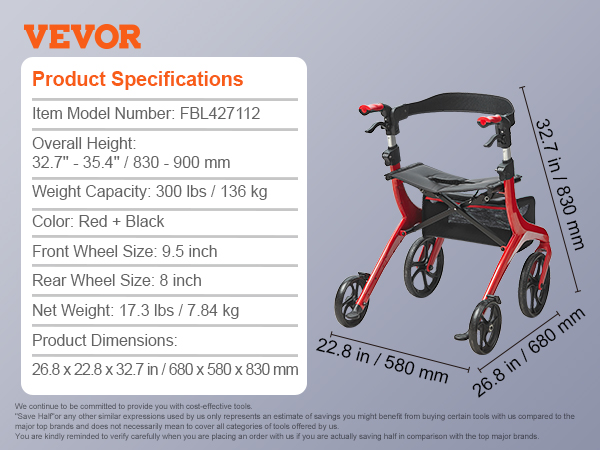 VEVOR

Product Specifications

Item Model Number: FBL427112

Overall Height:
32.7" - 35.4" / 830 - 900 mm

Weight Capacity: 300 lbs / 136 kg

Color: Red + Black

Front Wheel Size: 9.5 inch

Rear Wheel Size: 8 inch

Net Weight: 17.3 lbs / 7.84 kg

Product Dimensions:

26.8 x 22.8 x 32.7 in / 680 x 580 x 830 mm

32.7 in / 830 mm

22.8 in / 580 mm

26.8 in / 680 mm

We continue to be committed to provide you with cost-effective tools.
"Save Half"or any other similar expressions used by us only represents an estimate of savings you might benefit from buying certain tools with us compared to the major top brands and does not necessarily mean to cover all categories of tools offered by us.
You are kindly reminded to verify carefully when you are placing an order with us if you are actually saving half in comparison with the top major brands.